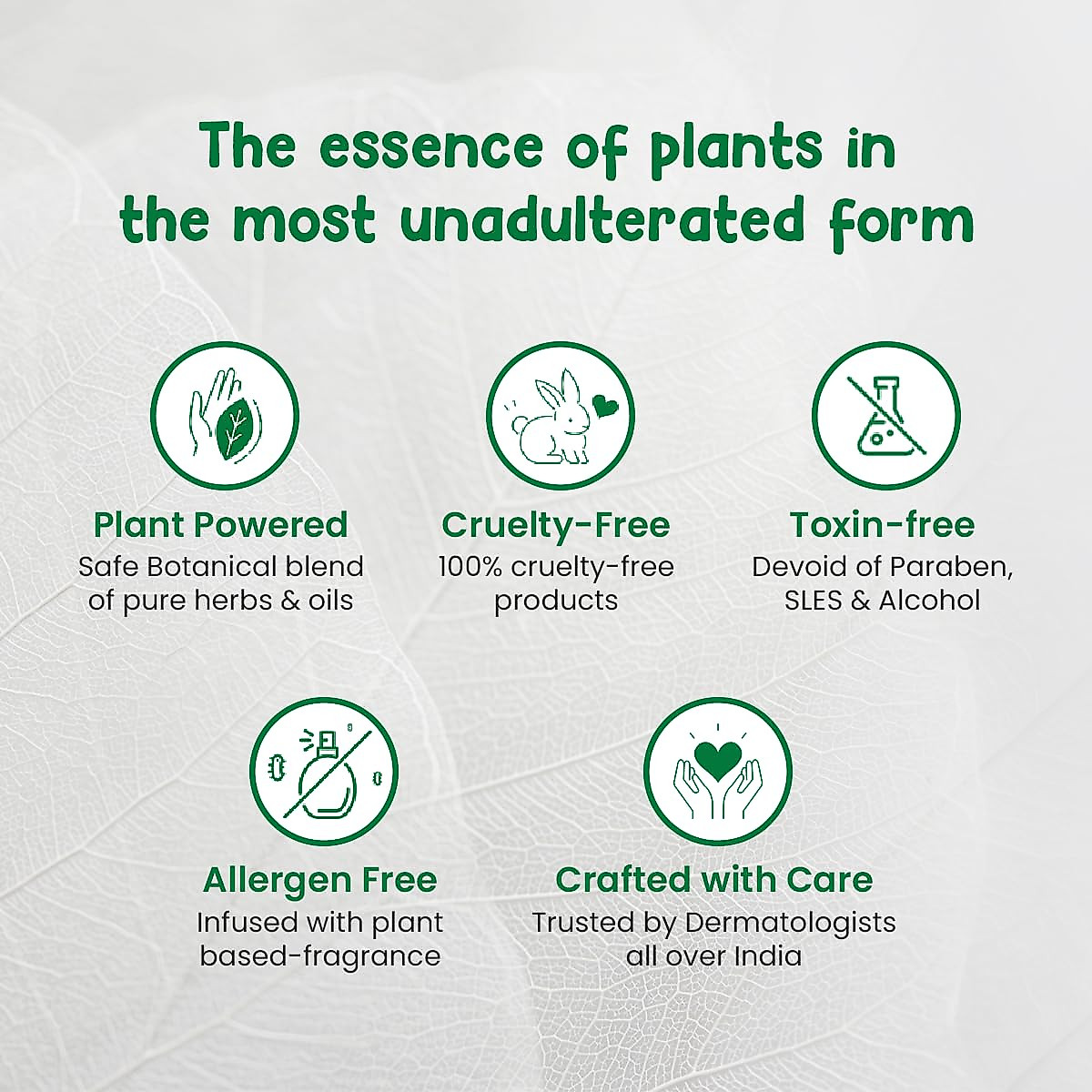 The essence of plants in the most unadulterated form

Plant Powered
Safe Botanical blend of pure herbs & oils

Cruelty-Free
100% cruelty-free products

Toxin-free
Devoid of Paraben, SLES & Alcohol

Allergen Free
Infused with plant based-fragrance

Crafted with Care
Trusted by Dermatologists all over India